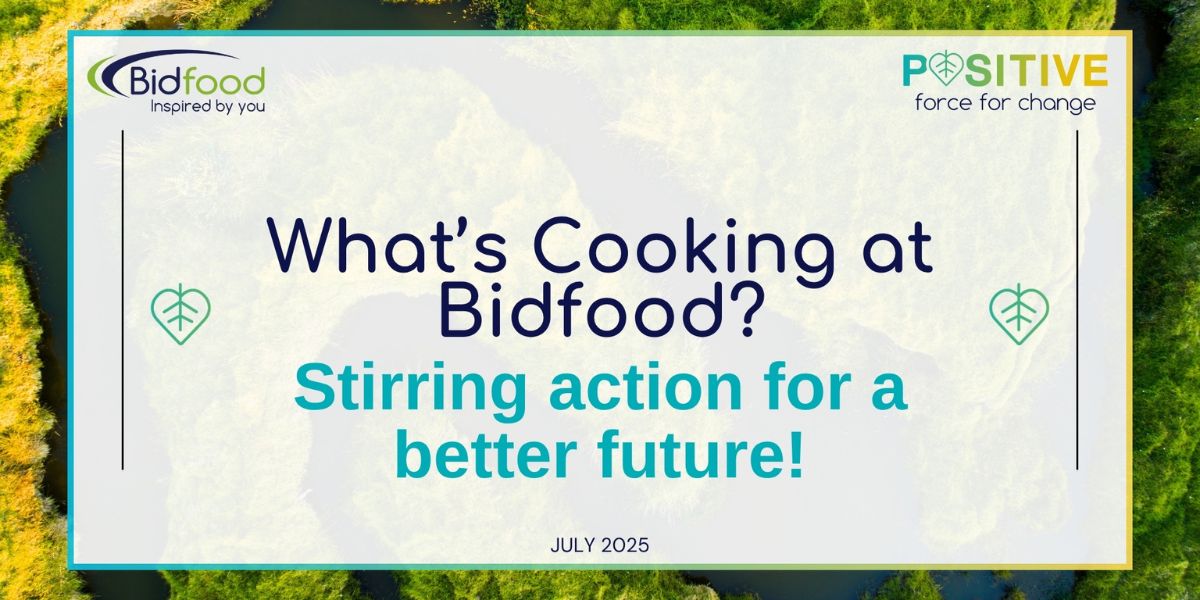 Bidfood
Inspired by you

POSITIVE
force for change

What's Cooking at Bidfood?

Stirring action for a better future!

JULY 2025